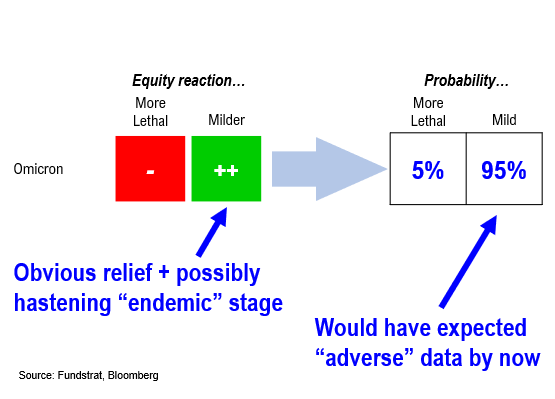 Equity reaction…

More Lethal

Milder

Omicron

-

++

Probability…

More Lethal

Mild

5%

95%

Obvious relief + possibly hastening “endemic” stage

Would have expected “adverse” data by now

Source: Fundstrat, Bloomberg